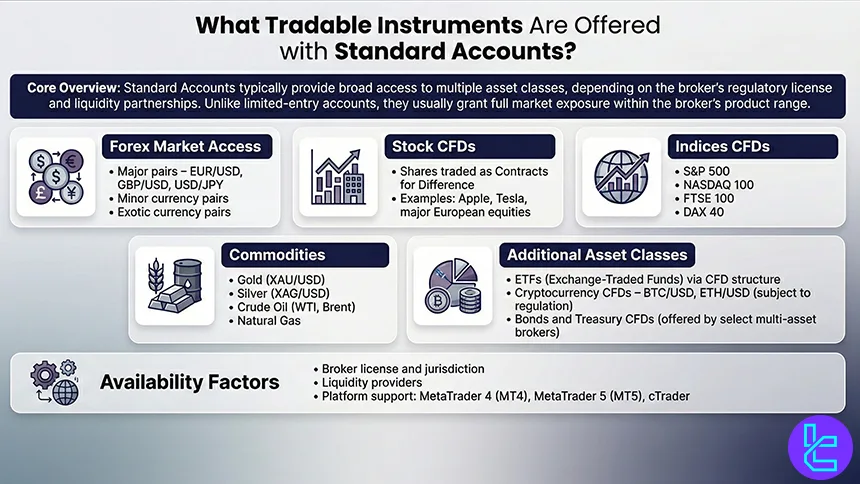 What Tradable Instruments Are Offered with Standard Accounts?

Core Overview: Standard Accounts typically provide broad access to multiple asset classes, depending on the broker's regulatory license and liquidity partnerships. Unlike limited-entry accounts, they usually grant full market exposure within the broker's product range.

Forex Market Access
• Major pairs – EUR/USD, GBP/USD, USD/JPY
• Minor currency pairs
• Exotic currency pairs

Stock CFDs
• Shares traded as Contracts for Difference
• Examples: Apple, Tesla, major European equities

Indices CFDs
• S&P 500
• NASDAQ 100
• FTSE 100
• DAX 40

Commodities
• Gold (XAU/USD)
• Silver (XAG/USD)
• Crude Oil (WTI, Brent)
• Natural Gas

Additional Asset Classes
• ETFs (Exchange-Traded Funds) via CFD structure
• Cryptocurrency CFDs – BTC/USD, ETH/USD (subject to regulation)
• Bonds and Treasury CFDs (offered by select multi-asset brokers)

Availability Factors
• Broker license and jurisdiction
• Liquidity providers
• Platform support: MetaTrader 4 (MT4), MetaTrader 5 (MT5), cTrader